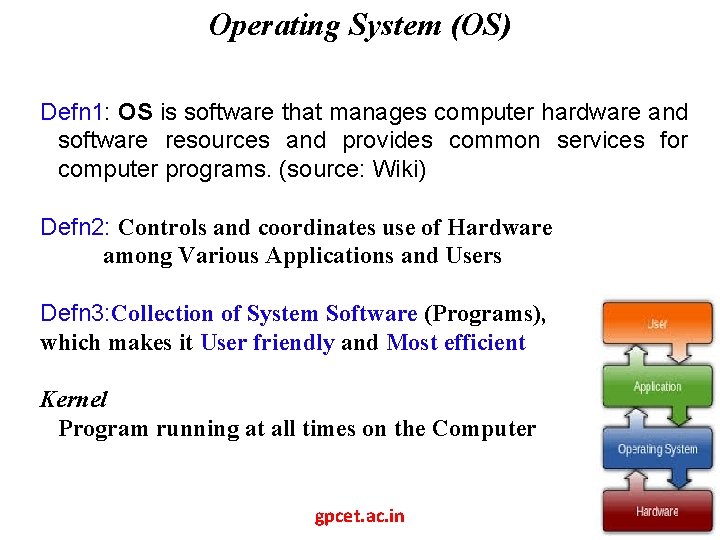 Operating System (OS)

Defn1: OS is software that manages computer hardware and software resources and provides common services for computer programs. (source: Wiki)

Defn2: Controls and coordinates use of Hardware among Various Applications and Users

Defn3:Collection of System Software (Programs), which makes it User friendly and Most efficient

Kernel
Program running at all times on the Computer

User

Application

Operating System

Hardware

gpcet.ac.in